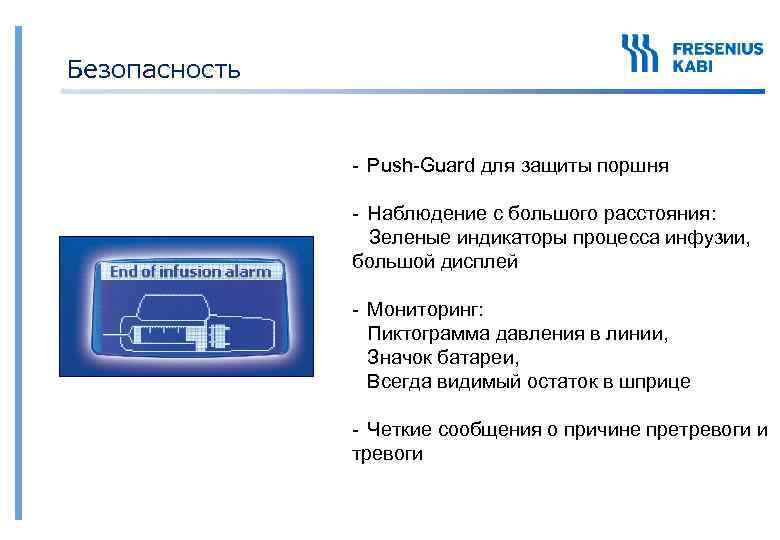 Безопасность

FRESENIUS KABI

End of infusion alarm

- Push-Guard для защиты поршня

- Наблюдение с большого расстояния:
Зеленые индикаторы процесса инфузии, большой дисплей

- Мониторинг:
Пиктограмма давления в линии,
Значок батареи,
Всегда видимый остаток в шприце

- Четкие сообщения о причине претревоги и тревоги